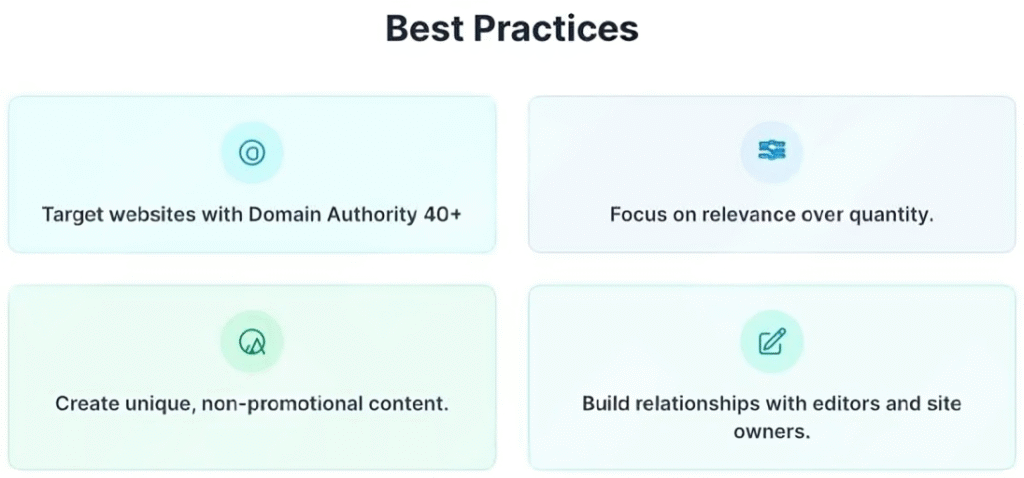 Best Practices

Target websites with Domain Authority 40+

Focus on relevance over quantity.

Create unique, non-promotional content.

Build relationships with editors and site owners.